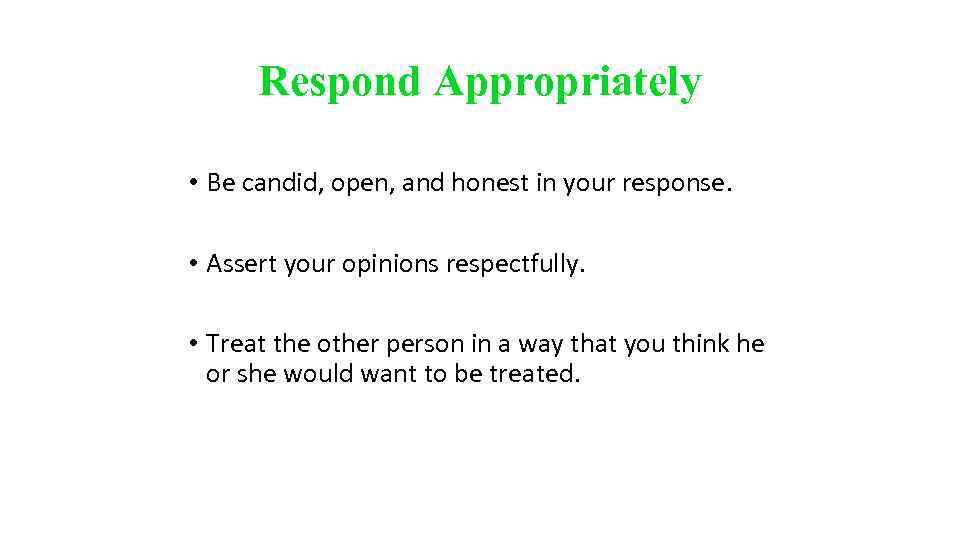 Respond Appropriately

• Be candid, open, and honest in your response.

• Assert your opinions respectfully.

• Treat the other person in a way that you think he or she would want to be treated.